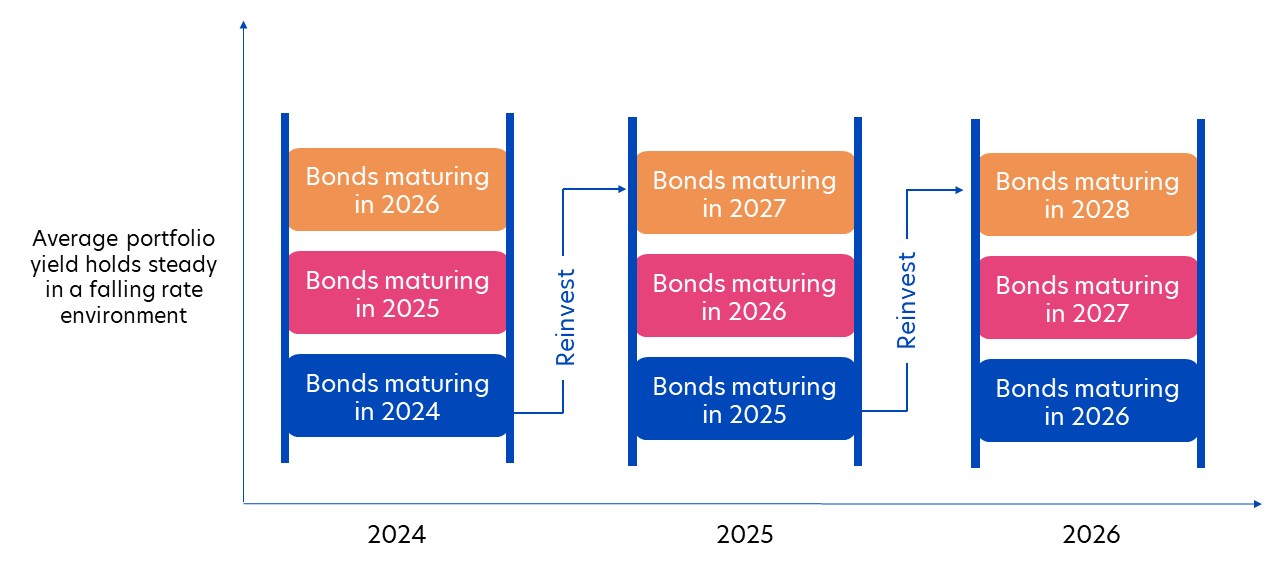 Average portfolio yield holds steady in a falling rate environment

Bonds maturing in 2026

Bonds maturing in 2025

Bonds maturing in 2024

Reinvest

Bonds maturing in 2027

Bonds maturing in 2026

Bonds maturing in 2025

Reinvest

Bonds maturing in 2028

Bonds maturing in 2027

Bonds maturing in 2026

2024

2025

2026